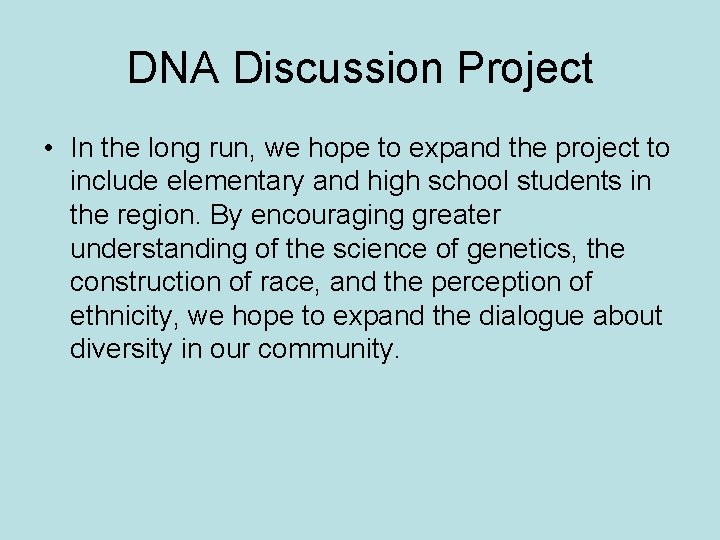 DNA Discussion Project

• In the long run, we hope to expand the project to include elementary and high school students in the region. By encouraging greater understanding of the science of genetics, the construction of race, and the perception of ethnicity, we hope to expand the dialogue about diversity in our community.